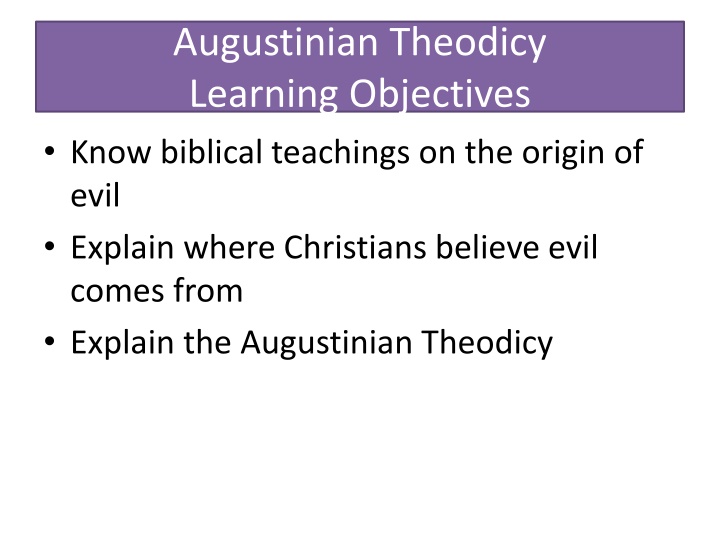 Augustinian Theodicy
Learning Objectives

• Know biblical teachings on the origin of evil
• Explain where Christians believe evil comes from
• Explain the Augustinian Theodicy